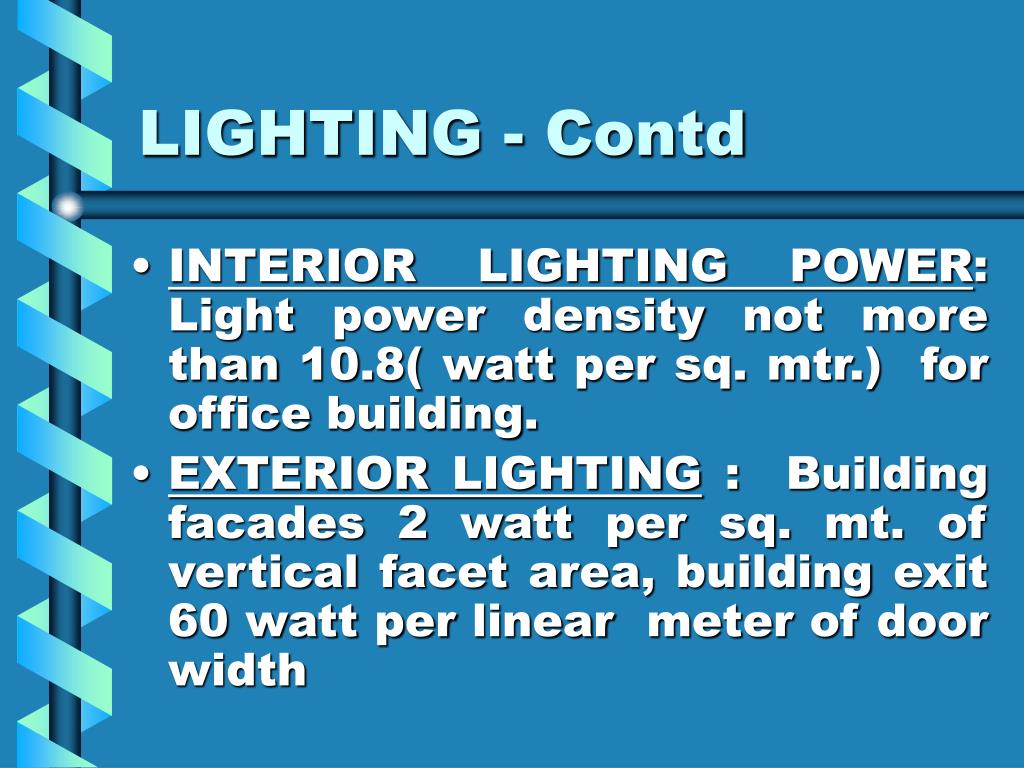 LIGHTING - Contd

• INTERIOR LIGHTING POWER: Light power density not more than 10.8( watt per sq. mtr.) for office building.

• EXTERIOR LIGHTING : Building facades 2 watt per sq. mt. of vertical facet area, building exit 60 watt per linear meter of door width